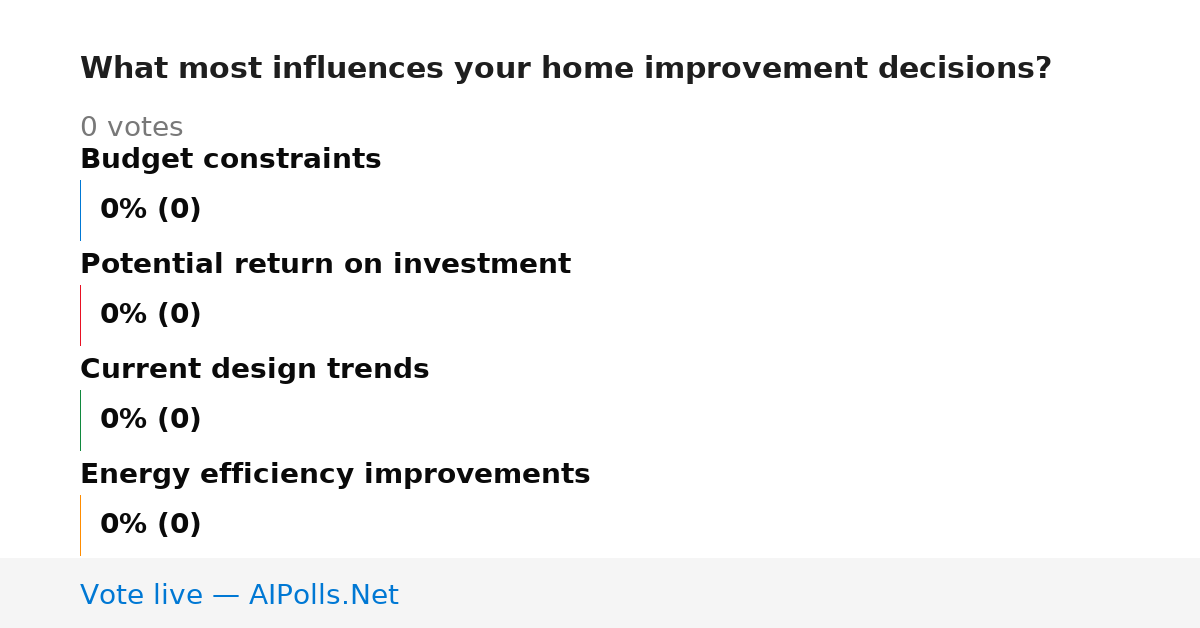 What most influences your home improvement decisions?

0 votes

Budget constraints

0% (0)

Potential return on investment

0% (0)

Current design trends

0% (0)

Energy efficiency improvements

0% (0)

Vote live — AIPolls.Net